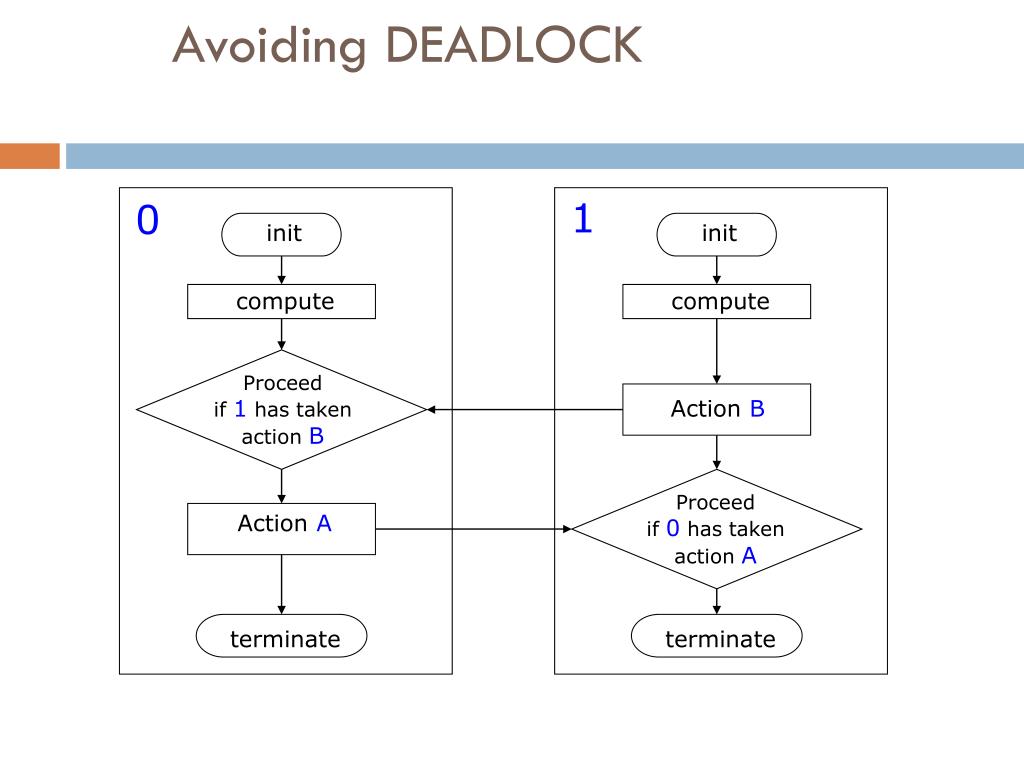 Avoiding DEADLOCK

0

init

compute

Proceed if 1 has taken action B

Action A

terminate

1

init

compute

Action B

Proceed if 0 has taken action A

terminate